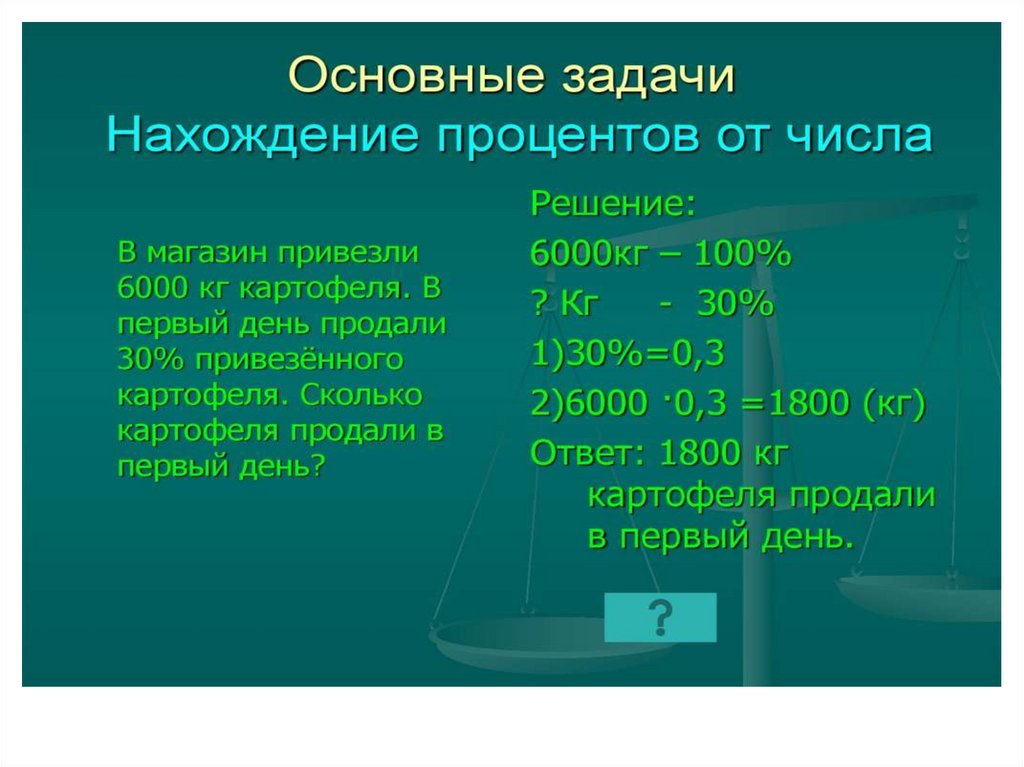 Основные задачи
Нахождение процентов от числа

В магазин привезли 6000 кг картофеля. В первый день продали 30% привезённого картофеля. Сколько картофеля продали в первый день?

Решение:
6000кг – 100%
? Кг - 30%
1)30%=0,3
2)6000 $\cdot$0,3 =1800 (кг)
Ответ: 1800 кг картофеля продали в первый день.

?